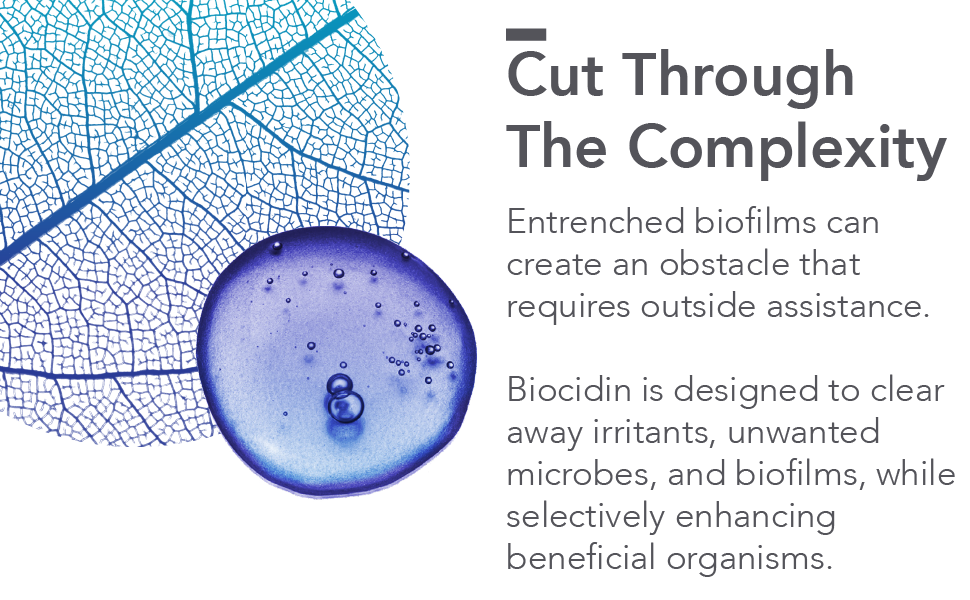 Cut Through The Complexity

Entrenched biofilms can create an obstacle that requires outside assistance.

Biocidin is designed to clear away irritants, unwanted microbes, and biofilms, while selectively enhancing beneficial organisms.